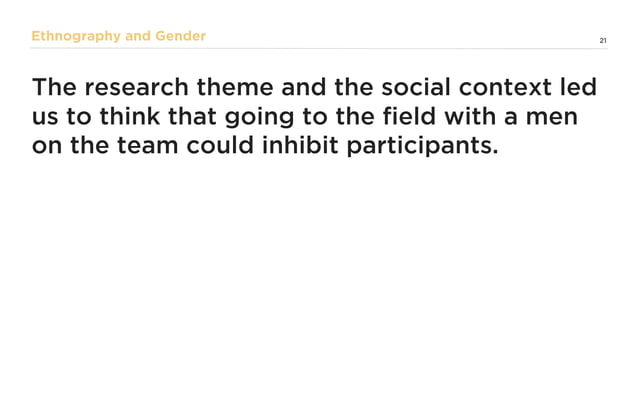 Ethnography and Gender

21

The research theme and the social context led us to think that going to the field with a men on the team could inhibit participants.